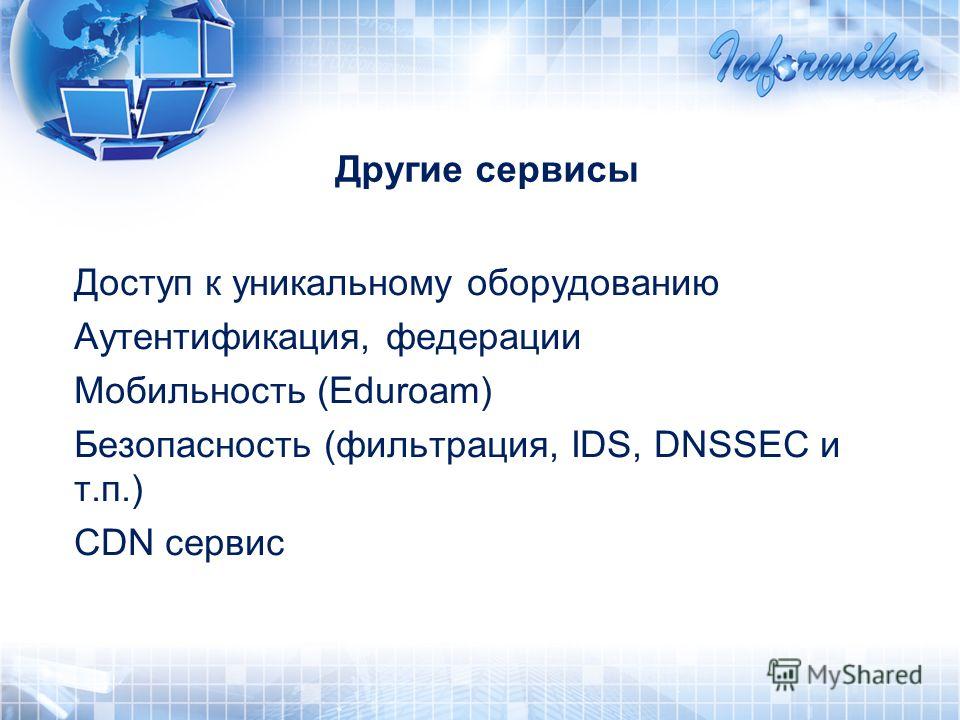 Informika

Другие сервисы

Доступ к уникальному оборудованию
Аутентификация, федерации
Мобильность (Eduroam)
Безопасность (фильтрация, IDS, DNSSEC и т.п.)
CDN сервис

MyShared